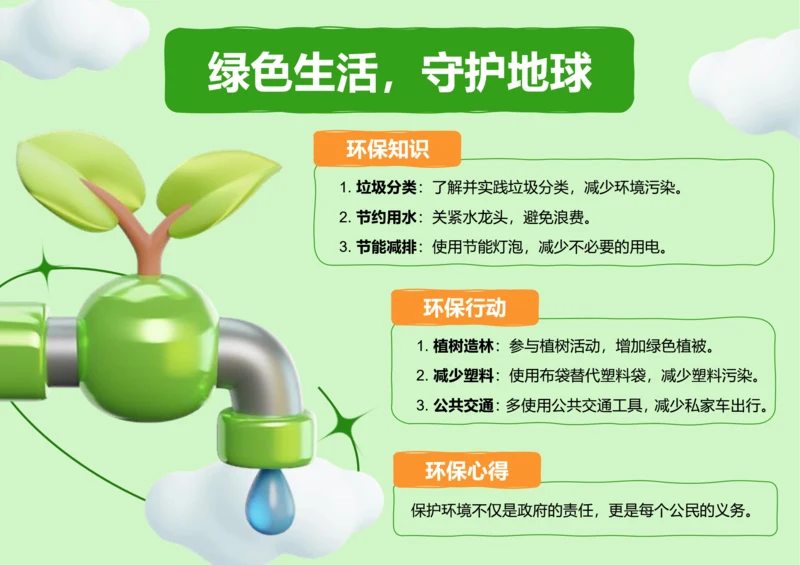 绿色生活，守护地球

环保知识

1. 垃圾分类：了解并实践垃圾分类，减少环境污染。
2. 节约用水：关紧水龙头，避免浪费。
3. 节能减排：使用节能灯泡，减少不必要的用电。

环保行动

1. 植树造林：参与植树活动，增加绿色植被。
2. 减少塑料：使用布袋替代塑料袋，减少塑料污染。
3. 公共交通：多使用公共交通工具，减少私家车出行。

环保心得

保护环境不仅是政府的责任，更是每个公民的义务。